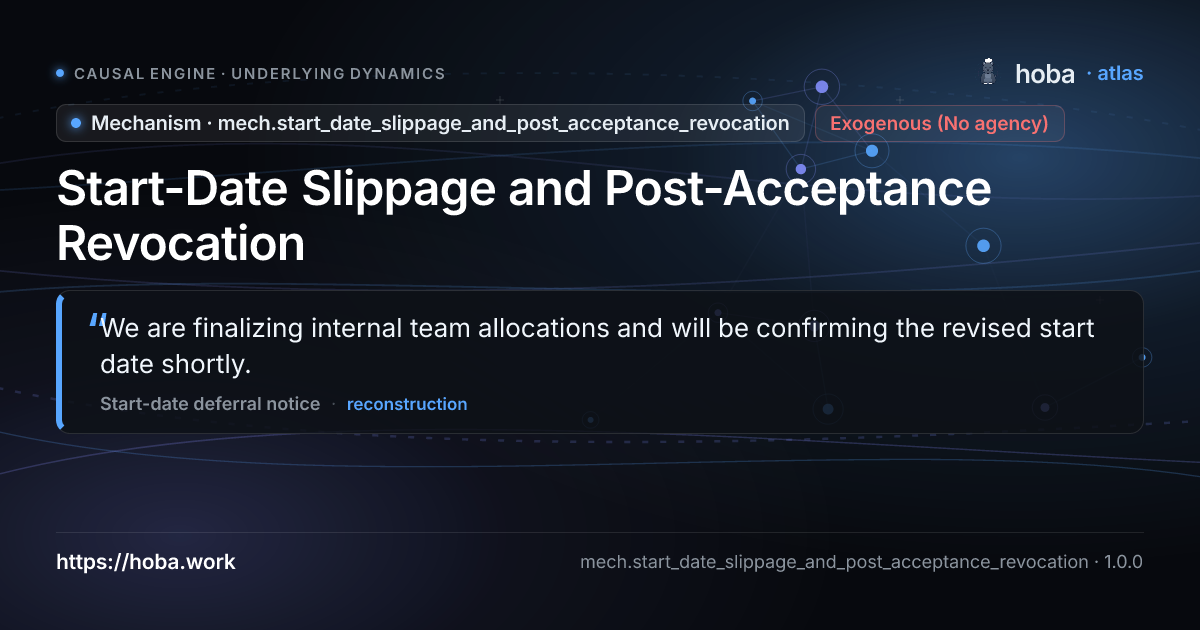 CAUSAL ENGINE · UNDERLYING DYNAMICS

hoba · atlas

Mechanism · mech.start_date_slippage_and_post_acceptance_revocation

Exogenous (No agency)

Start-Date Slippage and Post-Acceptance Revocation

"We are finalizing internal team allocations and will be confirming the revised start date shortly.

Start-date deferral notice · reconstruction

https://hoba.work

mech.start_date_slippage_and_post_acceptance_revocation · 1.0.0